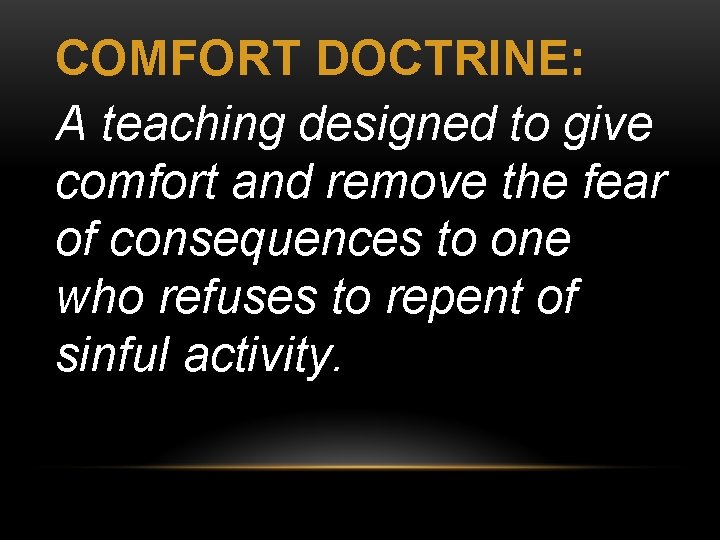 COMFORT DOCTRINE:

A teaching designed to give comfort and remove the fear of consequences to one who refuses to repent of sinful activity.